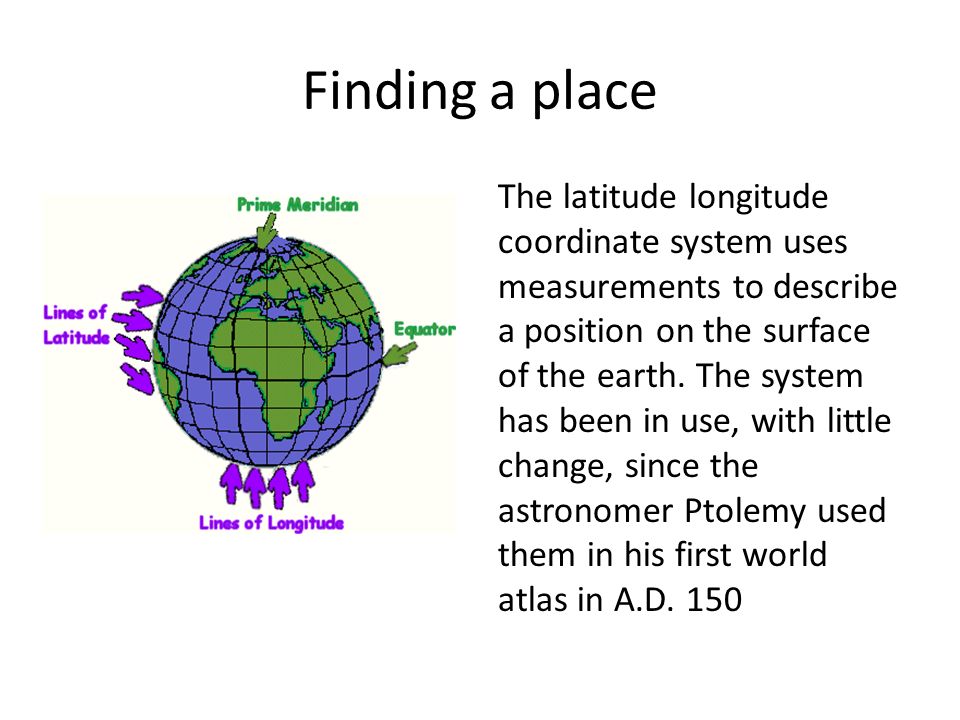 Finding a place

Prime Meridian

Lines of Latitude

Equator

Lines of Longitude

The latitude longitude coordinate system uses measurements to describe a position on the surface of the earth. The system has been in use, with little change, since the astronomer Ptolemy used them in his first world atlas in A.D. 150